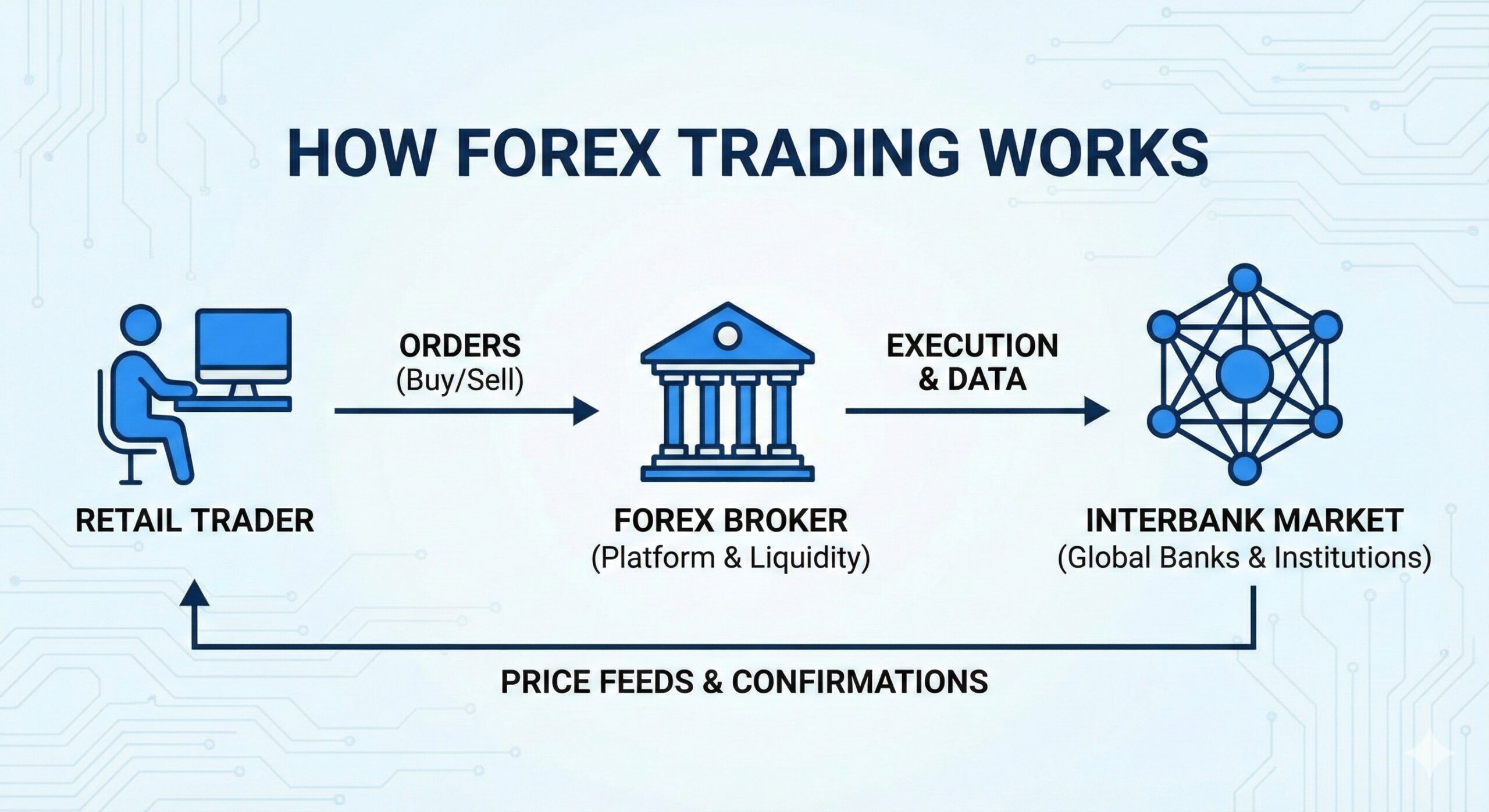 HOW FOREX TRADING WORKS

ORDERS
(Buy/Sell)

EXECUTION
& DATA

RETAIL TRADER

FOREX BROKER
(Platform & Liquidity)

INTERBANK MARKET
(Global Banks & Institutions)

PRICE FEEDS & CONFIRMATIONS